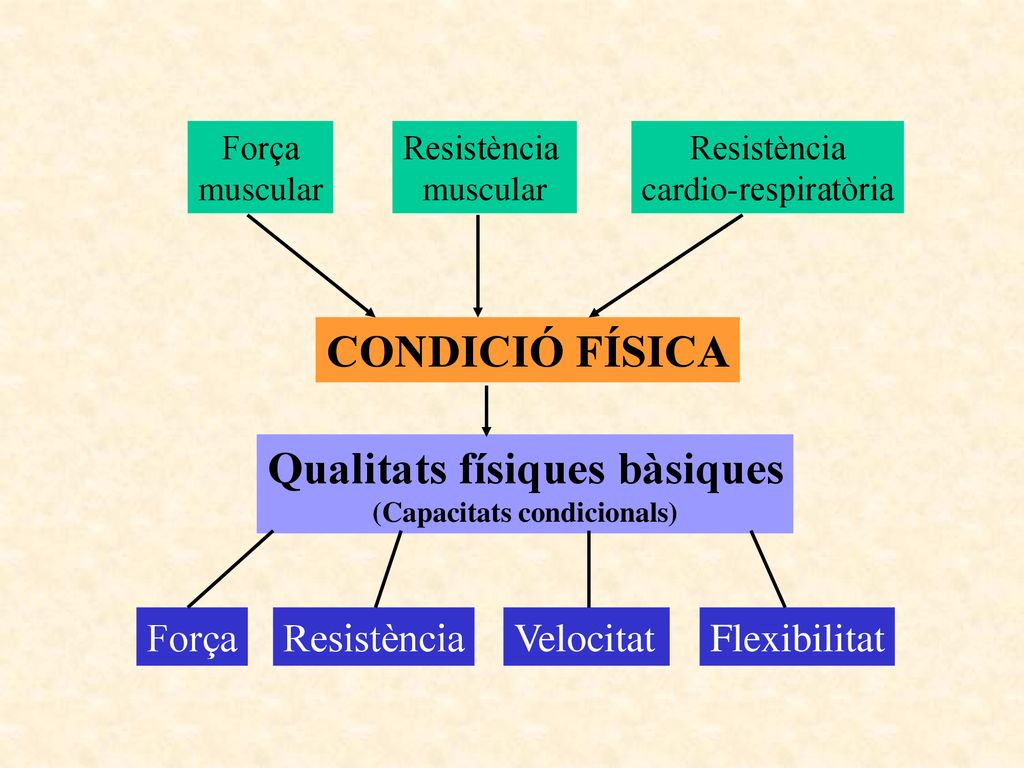 Força muscular

Resistència muscular

Resistència cardio-respiratòria

CONDICIÓ FÍSICA

Qualitats físiques bàsiques
(Capacitats condicionals)

Força

Resistència

Velocitat

Flexibilitat